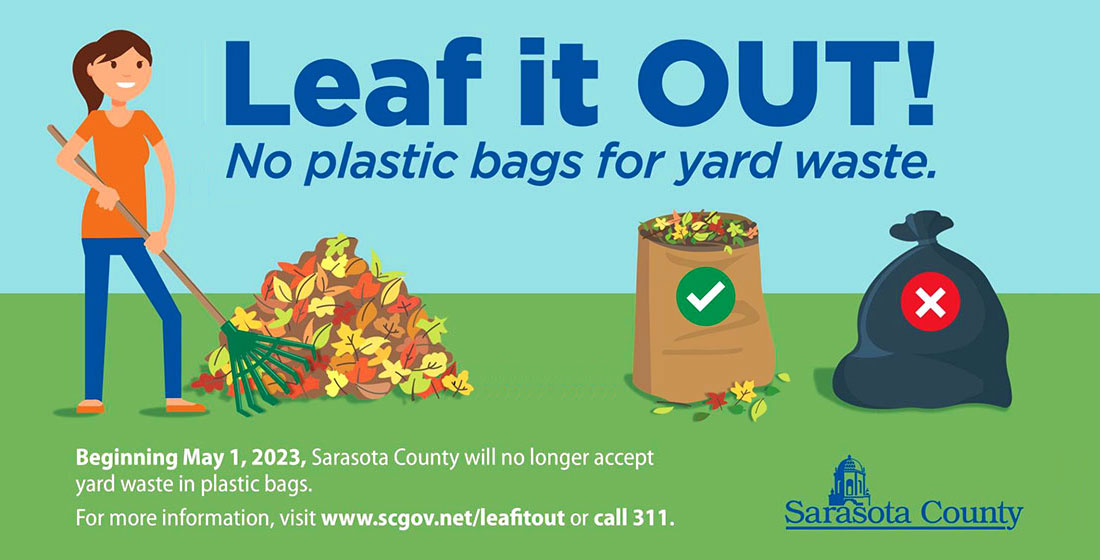 Leaf it OUT!
No plastic bags for yard waste.

Beginning May 1, 2023, Sarasota County will no longer accept yard waste in plastic bags.

For more information, visit www.scgov.net/leafitout or call 311.

Sarasota County